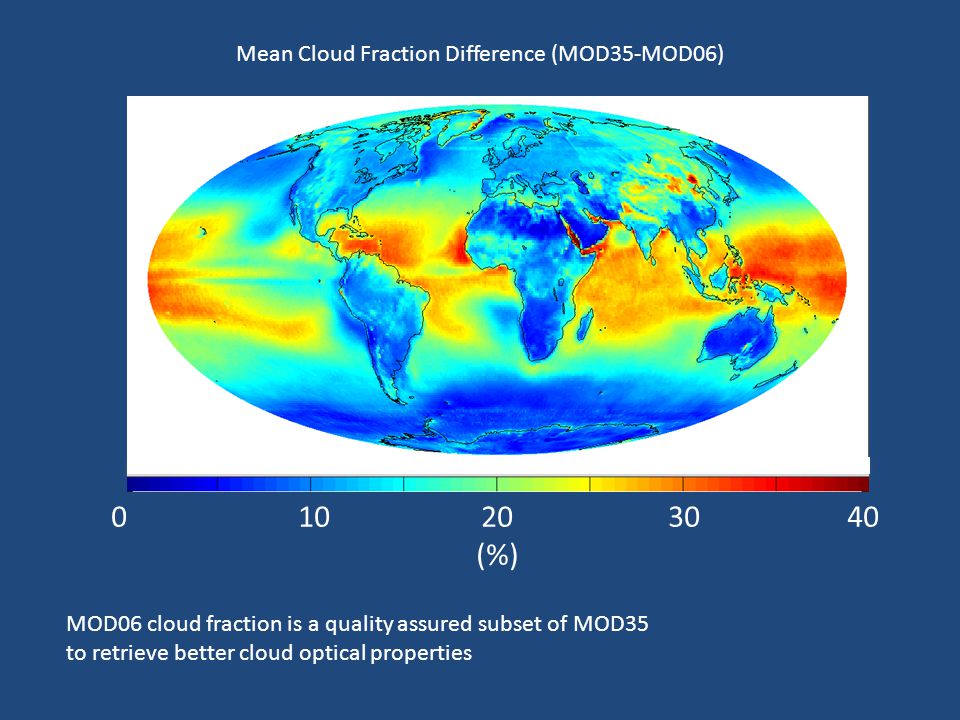 Mean Cloud Fraction Difference (MOD35-MOD06)

0 10 20 30 40
(%)

MOD06 cloud fraction is a quality assured subset of MOD35 to retrieve better cloud optical properties